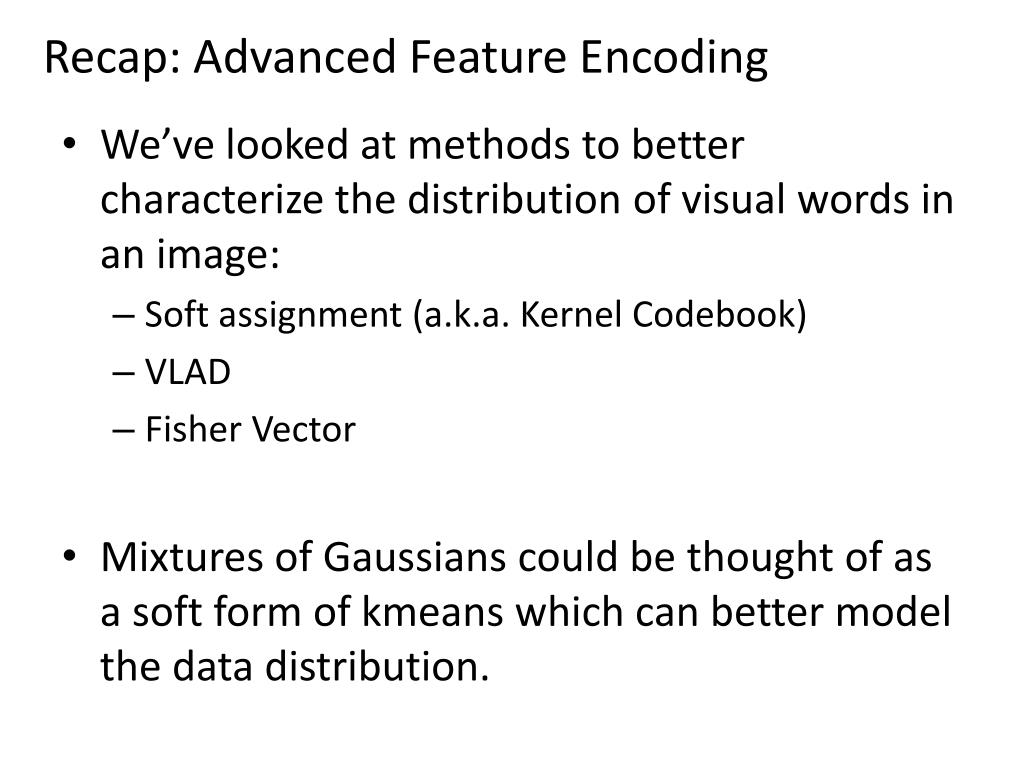 Recap: Advanced Feature Encoding

• We’ve looked at methods to better characterize the distribution of visual words in an image:
– Soft assignment (a.k.a. Kernel Codebook)
– VLAD
– Fisher Vector

• Mixtures of Gaussians could be thought of as a soft form of kmeans which can better model the data distribution.